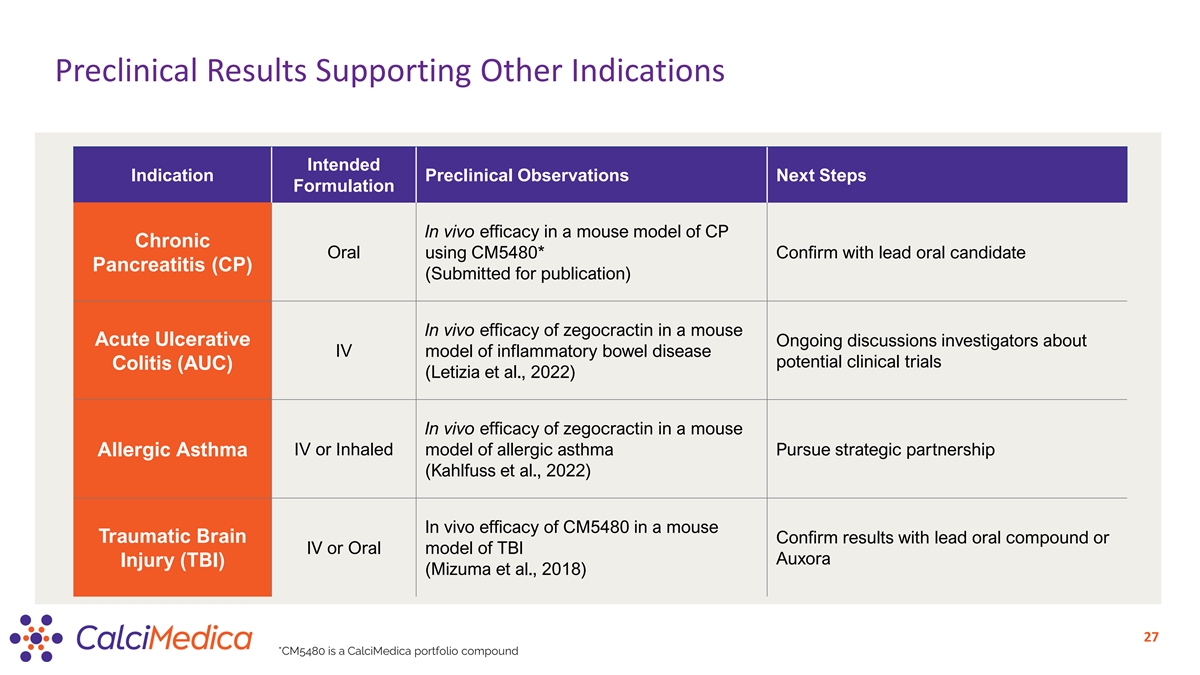 Preclinical Results Supporting Other Indications

| Indication | Intended Formulation | Preclinical Observations | Next Steps |
|---|---|---|---|
| Chronic Pancreatitis (CP) | Oral | In vivo efficacy in a mouse model of CP using CM5480* (Submitted for publication) | Confirm with lead oral candidate |
| Acute Ulcerative Colitis (AUC) | IV | In vivo efficacy of zegocractin in a mouse model of inflammatory bowel disease (Letizia et al., 2022) | Ongoing discussions investigators about potential clinical trials |
| Allergic Asthma | IV or Inhaled | In vivo efficacy of zegocractin in a mouse model of allergic asthma (Kahlfuss et al., 2022) | Pursue strategic partnership |
| Traumatic Brain Injury (TBI) | IV or Oral | In vivo efficacy of CM5480 in a mouse model of TBI (Mizuma et al., 2018) | Confirm results with lead oral compound or Auxora |

CalciMedica

*CM5480 is a CalciMedica portfolio compound

27